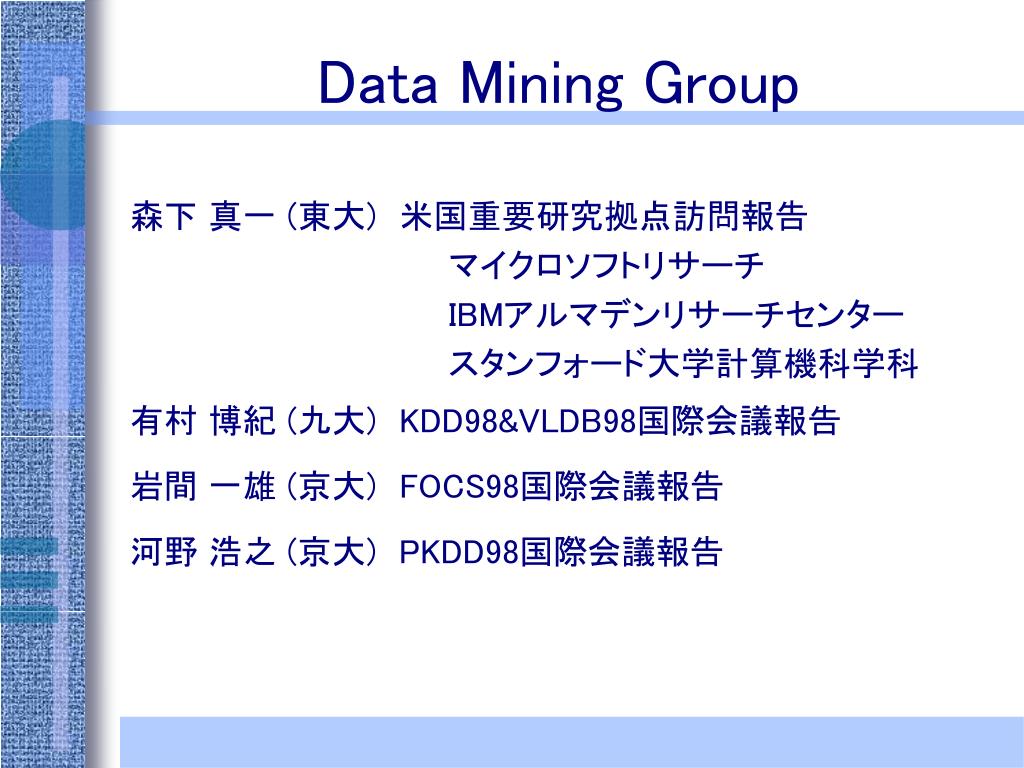 Data Mining Group

森下 真一 (東大) 米国重要研究拠点訪問報告
マイクロソフトリサーチ
IBMアルマデンリサーチセンター
スタンフォード大学計算機科学科

有村 博紀 (九大) KDD98&VLDB98国際会議報告

岩間 一雄 (京大) FOCS98国際会議報告

河野 浩之 (京大) PKDD98国際会議報告